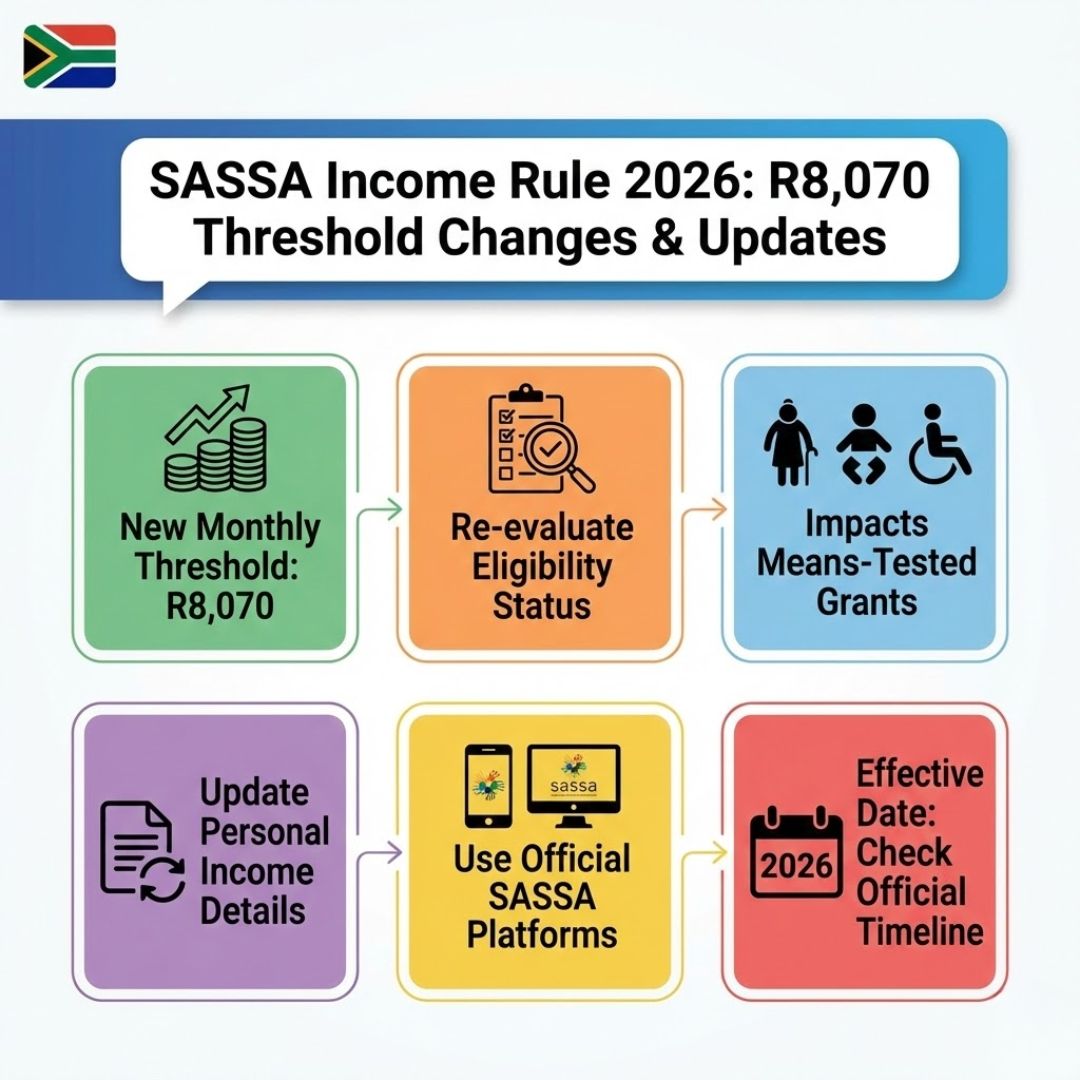 SASSA Income Rule 2026: R8,070 Threshold Changes & Updates

New Monthly Threshold: R8,070

Re-evaluate Eligibility Status

Impacts Means-Tested Grants

Update Personal Income Details

sassa

Use Official SASSA Platforms

2026

Effective Date: Check Official Timeline